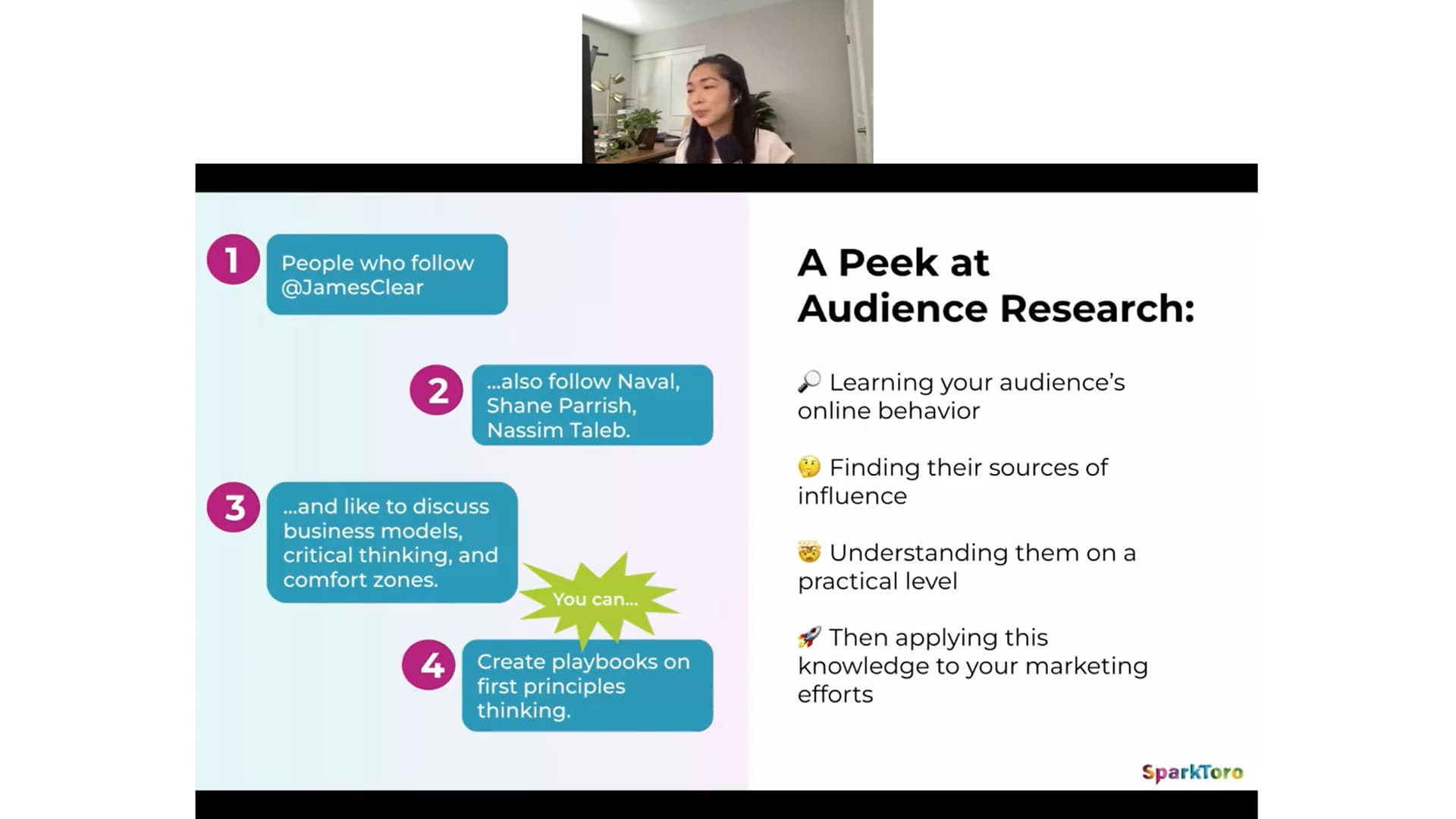 1 People who follow @JamesClear

2 ...also follow Naval, Shane Parrish, Nassim Taleb.

3 ...and like to discuss business models, critical thinking, and comfort zones.

You can...

4 Create playbooks on first principles thinking.

A Peek at Audience Research:

🔎 Learning your audience's online behavior

🤔 Finding their sources of influence

🤯 Understanding them on a practical level

🚀 Then applying this knowledge to your marketing efforts

SparkToro